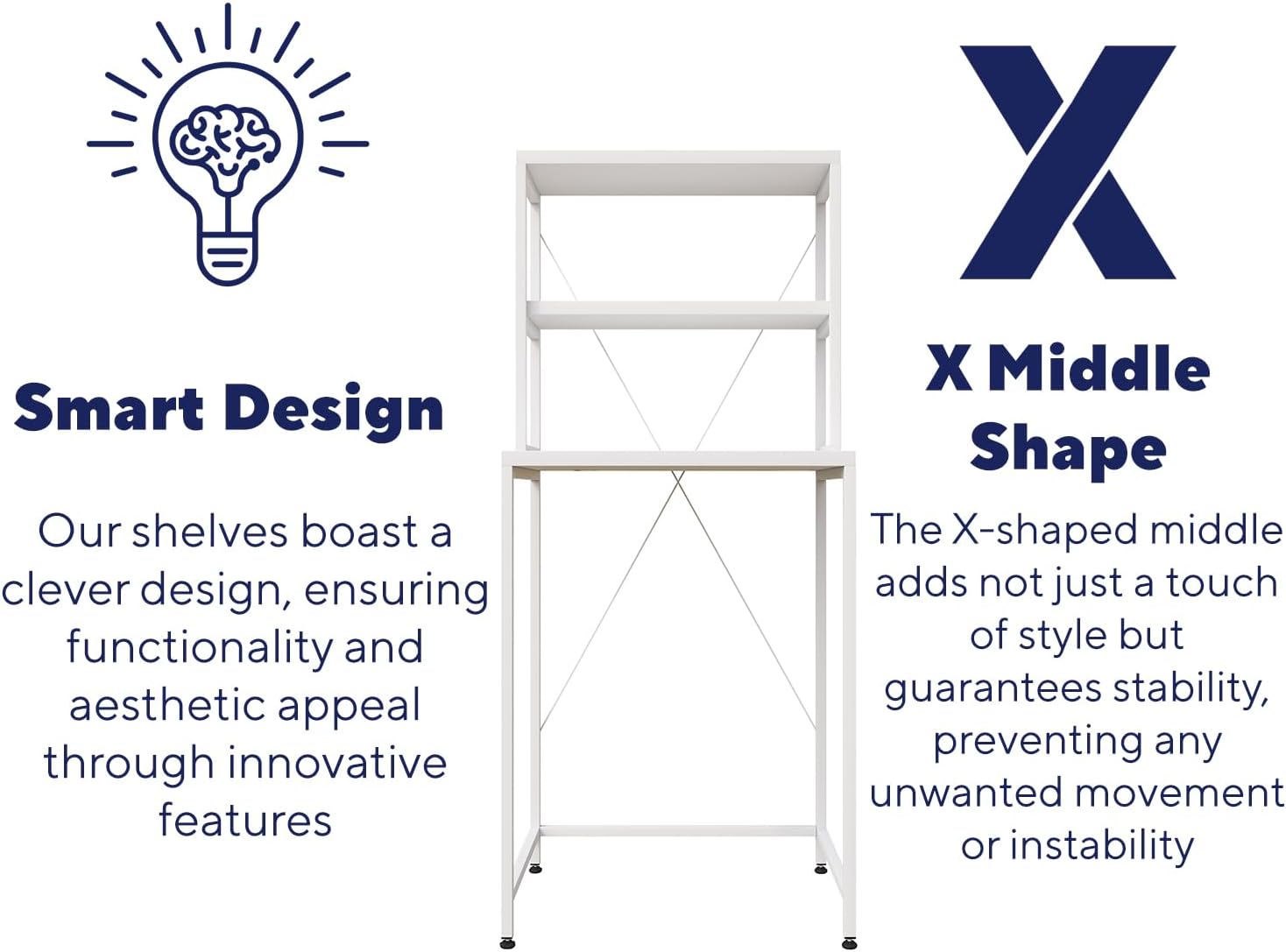 Smart Design

Our shelves boast a clever design, ensuring functionality and aesthetic appeal through innovative features

X Middle Shape

The X-shaped middle adds not just a touch of style but guarantees stability, preventing any unwanted movement or instability